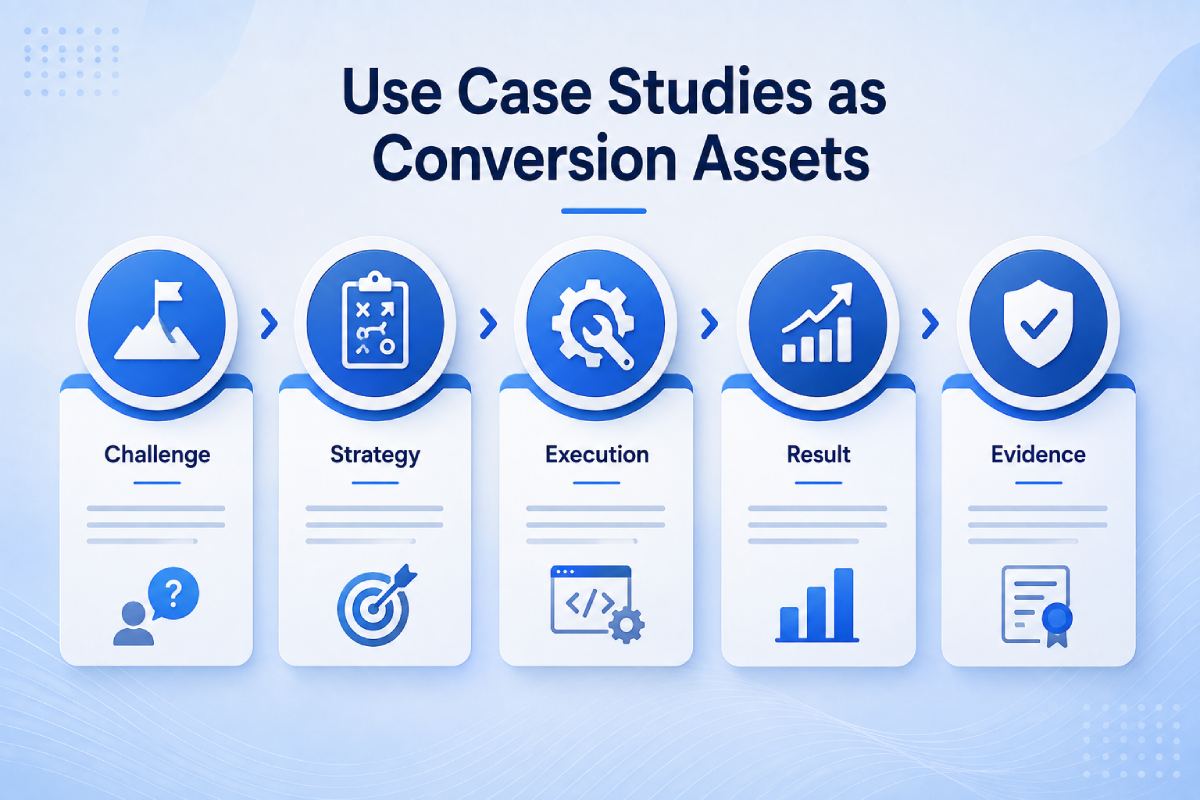 Use Case Studies as Conversion Assets

Challenge

Strategy

Execution

Result

Evidence